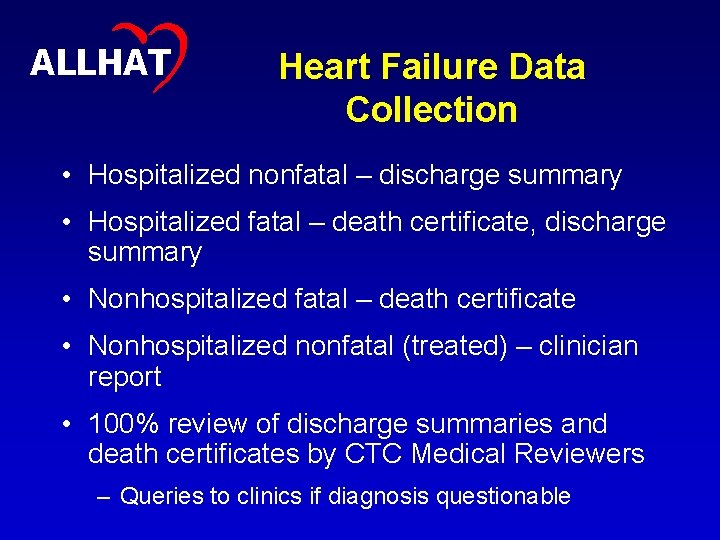 ALLHAT

Heart Failure Data Collection

• Hospitalized nonfatal – discharge summary
• Hospitalized fatal – death certificate, discharge summary
• Nonhospitalized fatal – death certificate
• Nonhospitalized nonfatal (treated) – clinician report
• 100% review of discharge summaries and death certificates by CTC Medical Reviewers
– Queries to clinics if diagnosis questionable